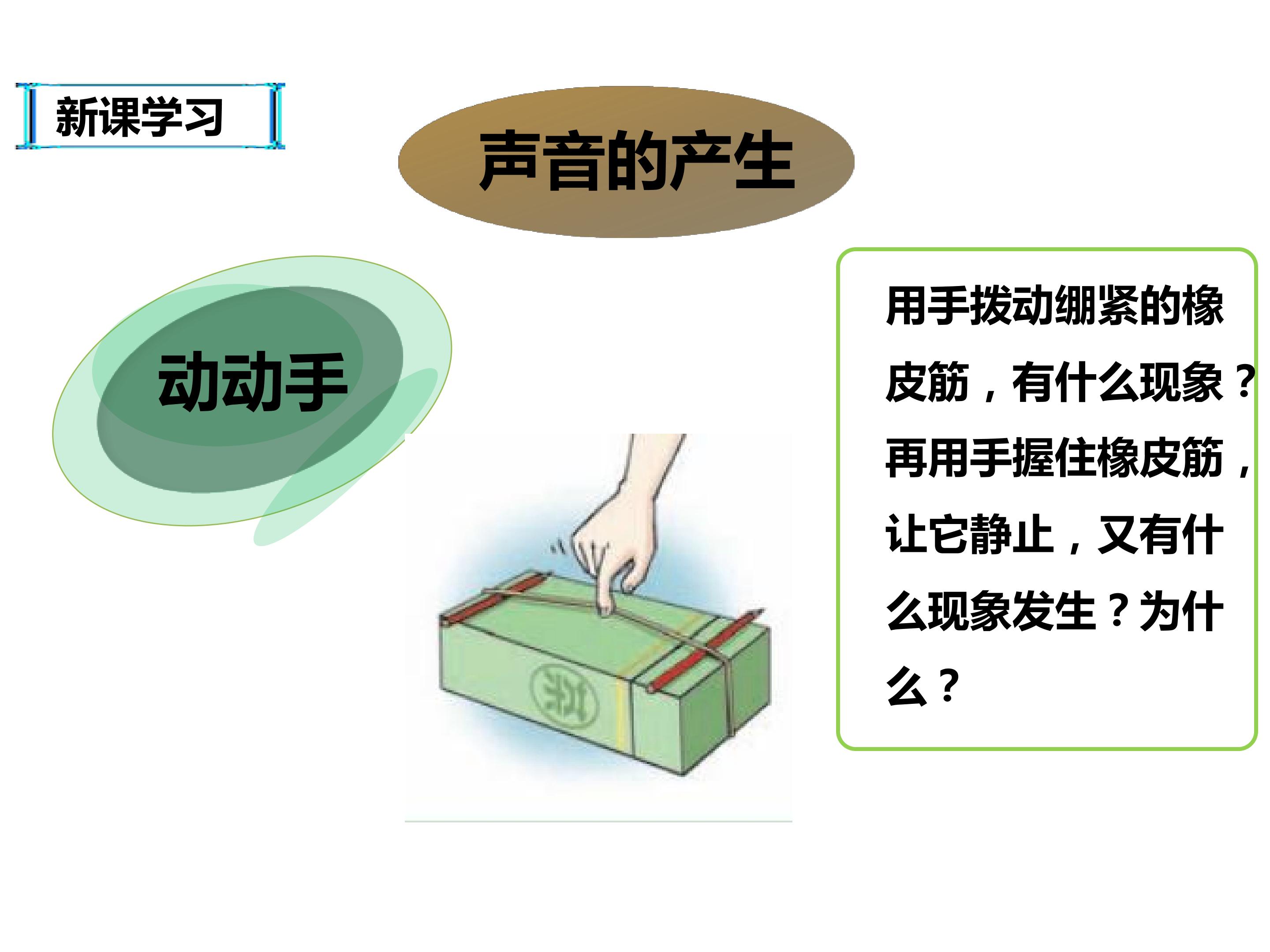 新课学习

声音的产生

动动手

用手拨动绷紧的橡皮筋，有什么现象？再用手握住橡皮筋，让它静止，又有什么现象发生？为什么？